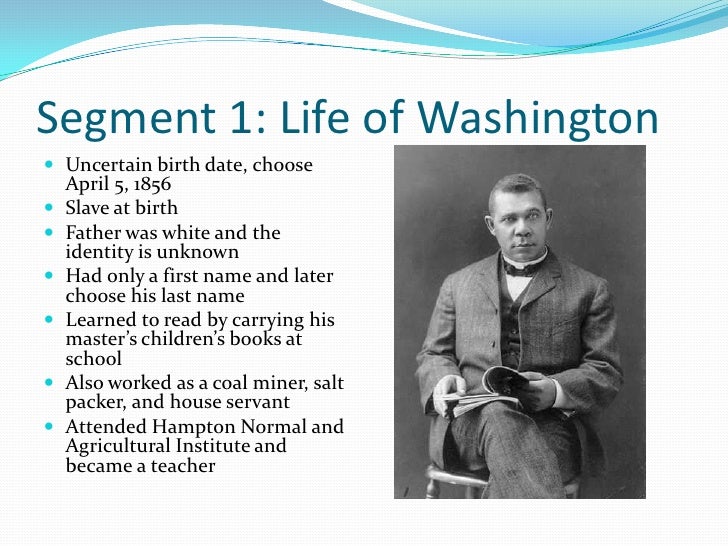 Segment 1: Life of Washington

- Uncertain birth date, choose April 5, 1856
- Slave at birth
- Father was white and the identity is unknown
- Had only a first name and later choose his last name
- Learned to read by carrying his master's children's books at school
- Also worked as a coal miner, salt packer, and house servant
- Attended Hampton Normal and Agricultural Institute and became a teacher